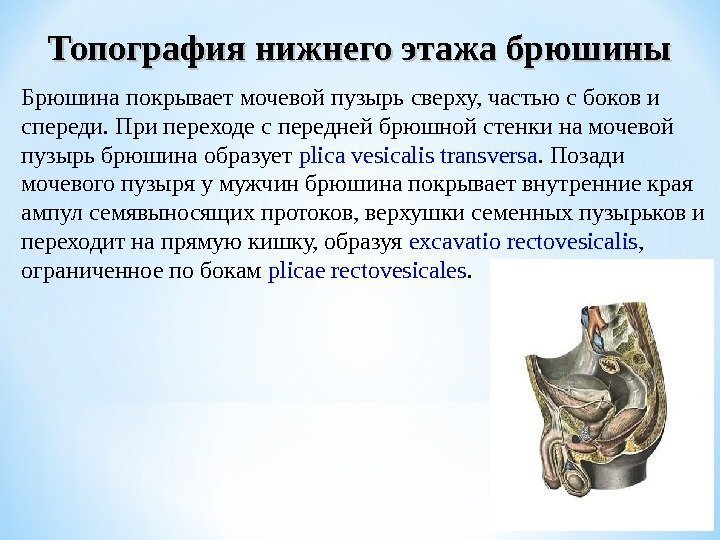 Топография нижнего этажа брюшины

Брюшина покрывает мочевой пузырь сверху, частью с боков и спереди. При переходе с передней брюшной стенки на мочевой пузырь брюшина образует plica vesicalis transversa. Позади мочевого пузыря у мужчин брюшина покрывает внутренние края ампул семявыносящих протоков, верхушки семенных пузырьков и переходит на прямую кишку, образуя excavatio rectovesicalis, ограниченное по бокам plicae rectovesicales.